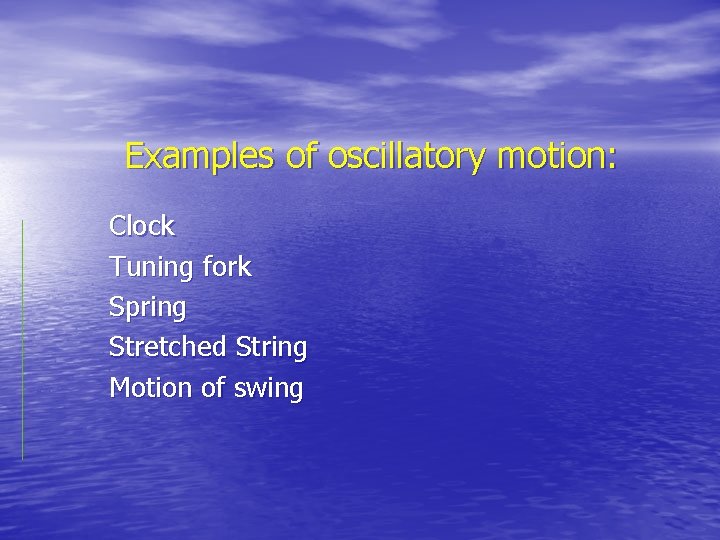 Examples of oscillatory motion:

Clock
Tuning fork
Spring
Stretched String
Motion of swing